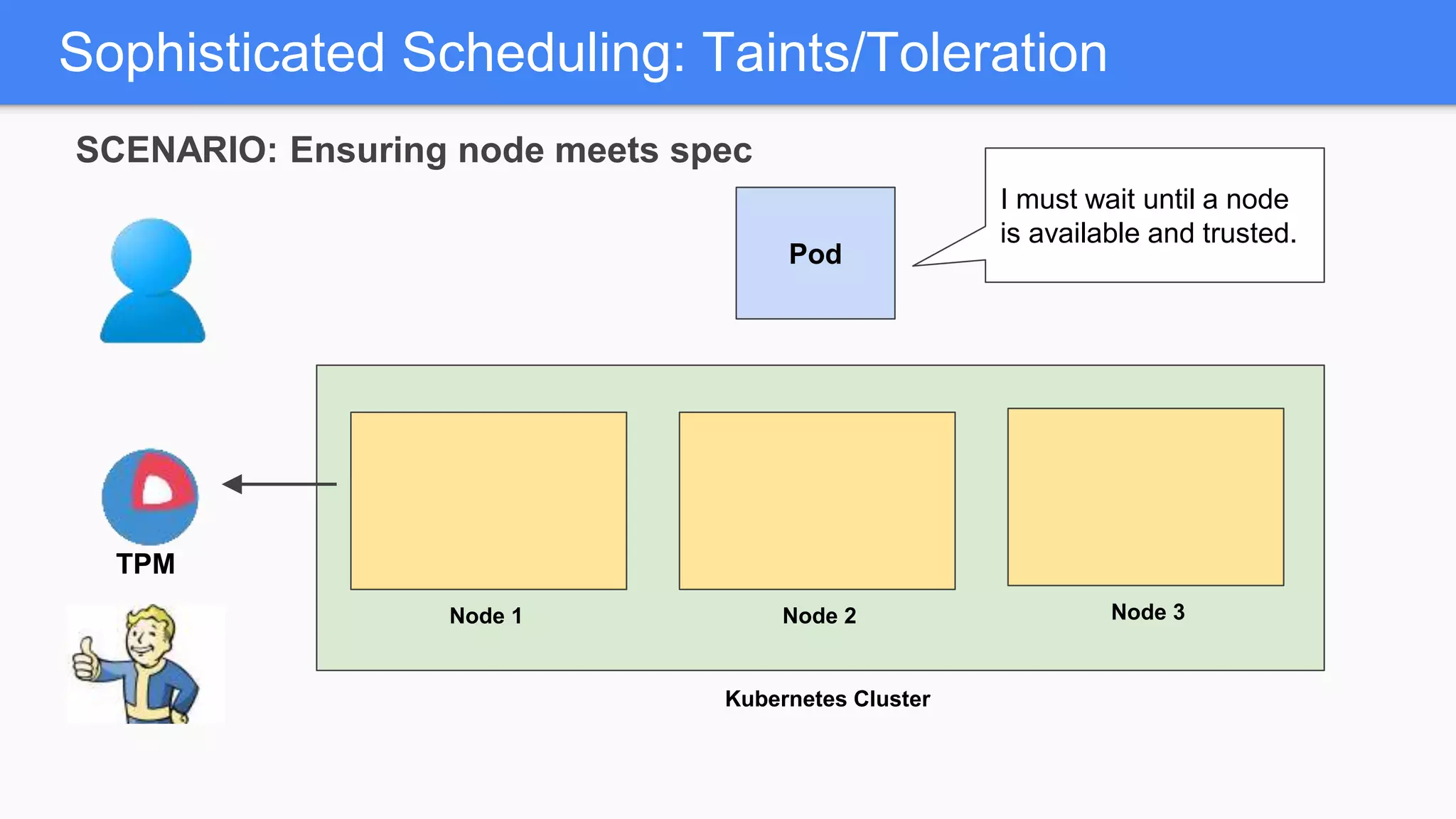 Sophisticated Scheduling: Taints/Toleration

SCENARIO: Ensuring node meets spec

Pod

I must wait until a node is available and trusted.

TPM

Node 1

Node 2

Node 3

Kubernetes Cluster